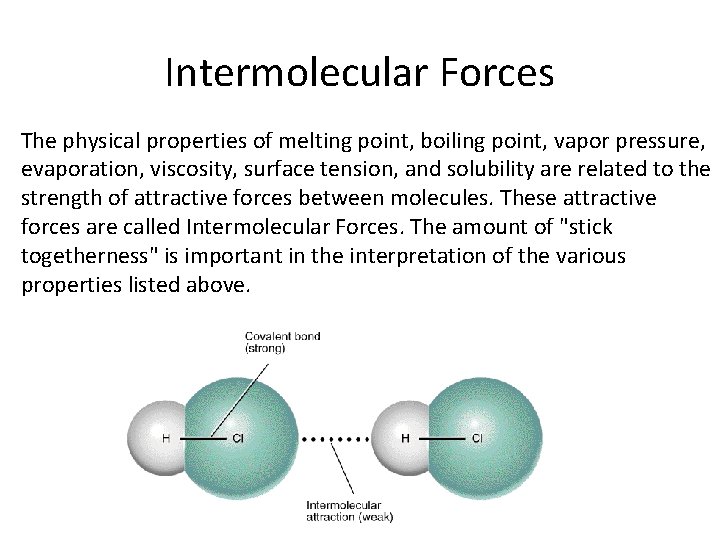 Intermolecular Forces

The physical properties of melting point, boiling point, vapor pressure, evaporation, viscosity, surface tension, and solubility are related to the strength of attractive forces between molecules. These attractive forces are called Intermolecular Forces. The amount of "stick togetherness" is important in the interpretation of the various properties listed above.

Covalent bond (strong)

H — Cl

H — Cl

Intermolecular attraction (weak)